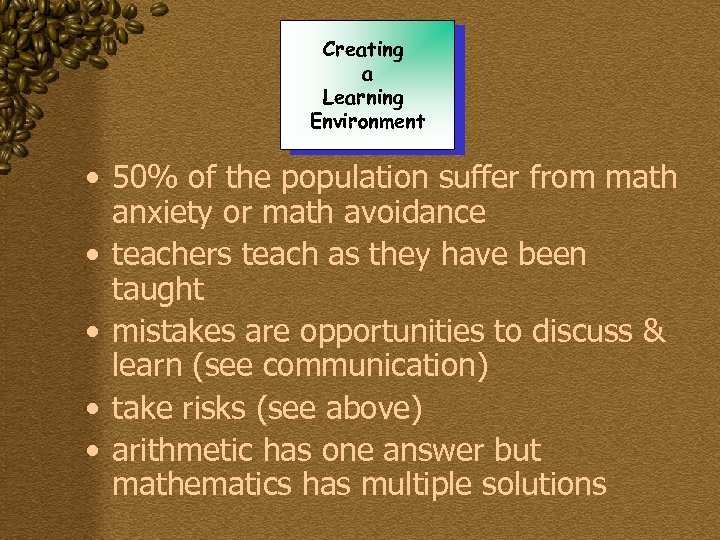 Creating
a
Learning
Environment

• 50% of the population suffer from math anxiety or math avoidance
• teachers teach as they have been taught
• mistakes are opportunities to discuss & learn (see communication)
• take risks (see above)
• arithmetic has one answer but mathematics has multiple solutions